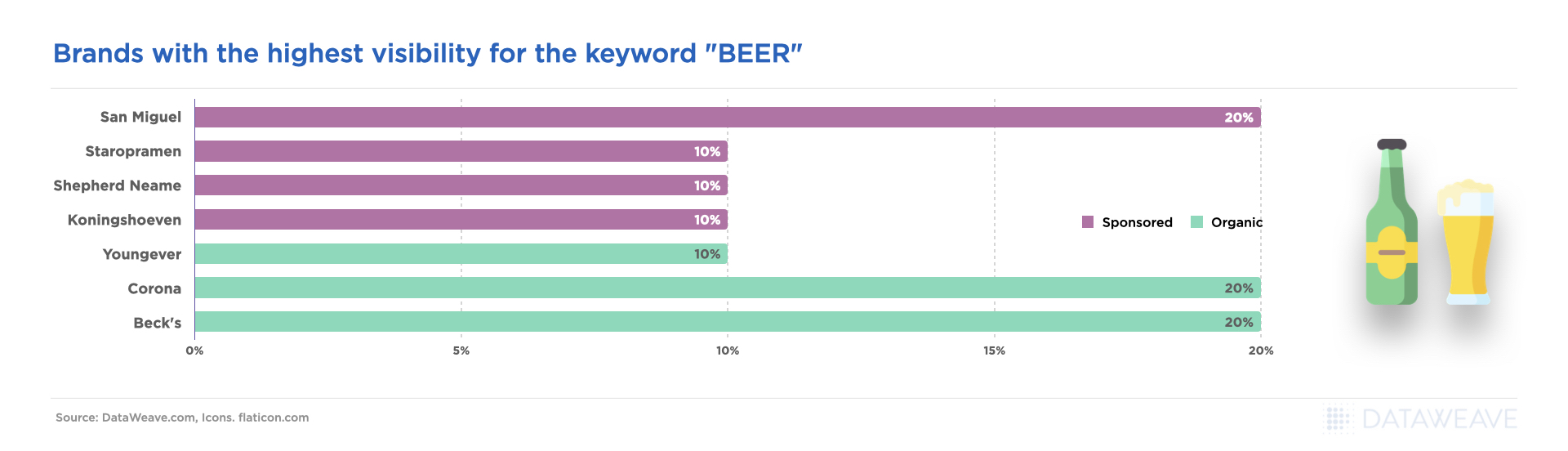 Brands with the highest visibility for the keyword "BEER"

San Miguel 20%
Staropramen 10%
Shepherd Neame 10%
Koningshoeven 10%
Youngever 10%
Corona 20%
Beck's 20%

Sponsored Organic

0% 5% 10% 15% 20%

Source: DataWeave.com, Icons. flaticon.com

DATAWEAVE